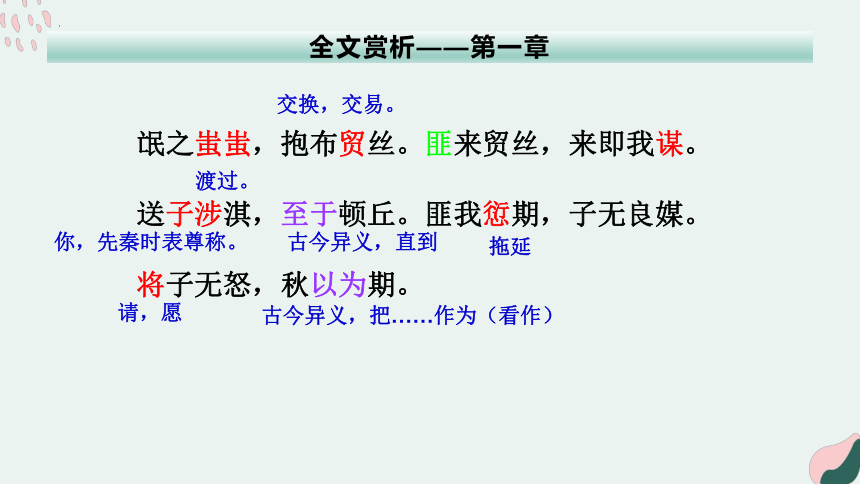 全文赏析——第一章

交换，交易。

氓之蚩蚩，抱布贸丝。匪来贸丝，来即我谋。

渡过。

送子涉淇，至于顿丘。匪我愆期，子无良媒。

你，先秦时表尊称。　古今异义，直到　拖延

将子无怒，秋以为期。

请，愿　古今异义，把……作为（看作）